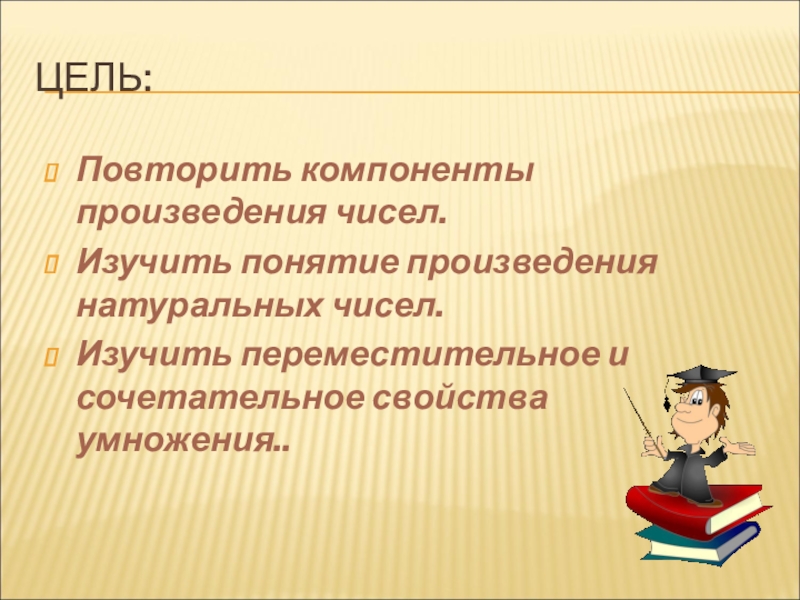 ЦЕЛЬ:

Повторить компоненты произведения чисел.

Изучить понятие произведения натуральных чисел.

Изучить переместительное и сочетательное свойства умножения..